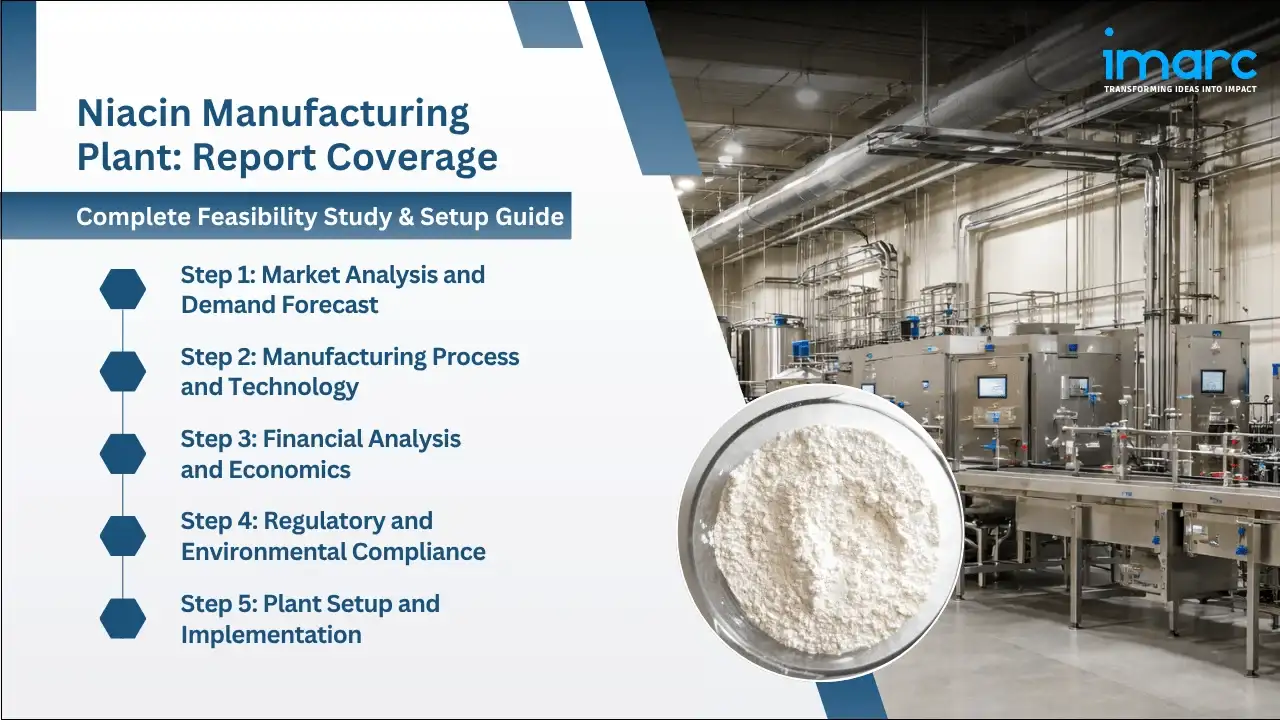 Niacin Manufacturing Plant: Report Coverage

Complete Feasibility Study & Setup Guide

Step 1: Market Analysis and Demand Forecast

Step 2: Manufacturing Process and Technology

Step 3: Financial Analysis and Economics

Step 4: Regulatory and Environmental Compliance

Step 5: Plant Setup and Implementation

imarc
TRANSFORMING IDEAS INTO IMPACT